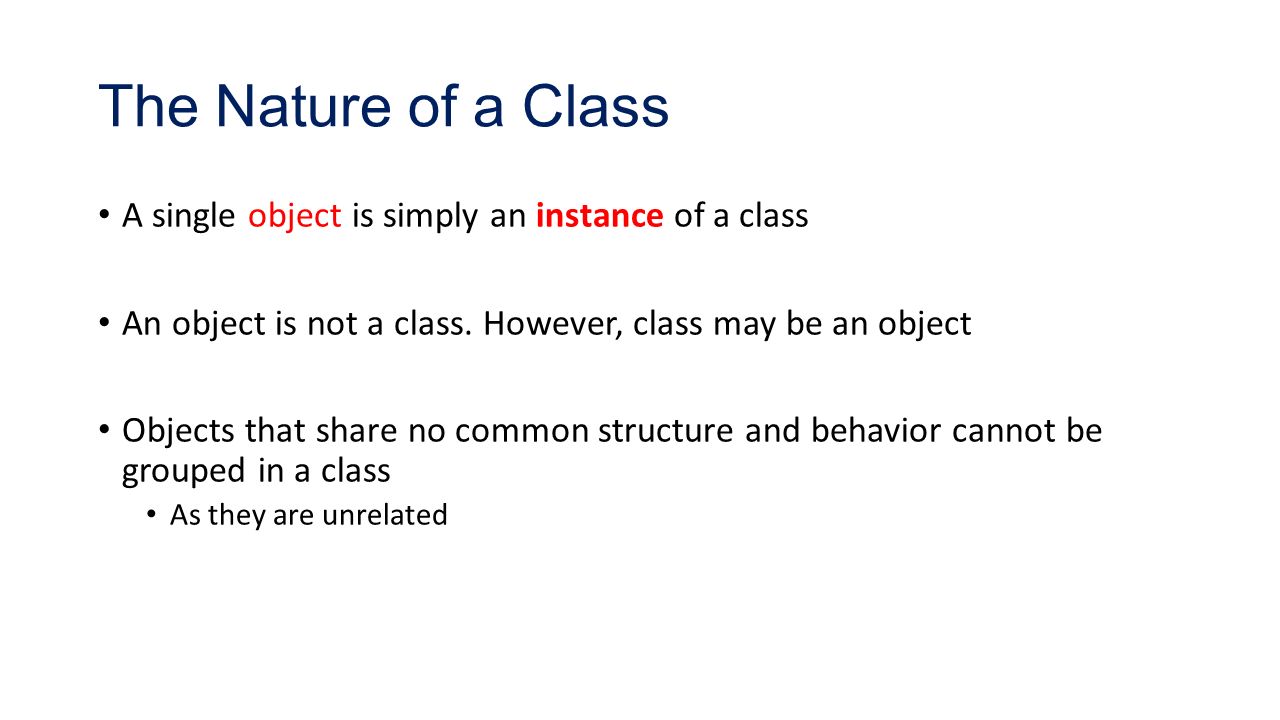 The Nature of a Class

• A single object is simply an instance of a class

• An object is not a class. However, class may be an object

• Objects that share no common structure and behavior cannot be grouped in a class
  • As they are unrelated